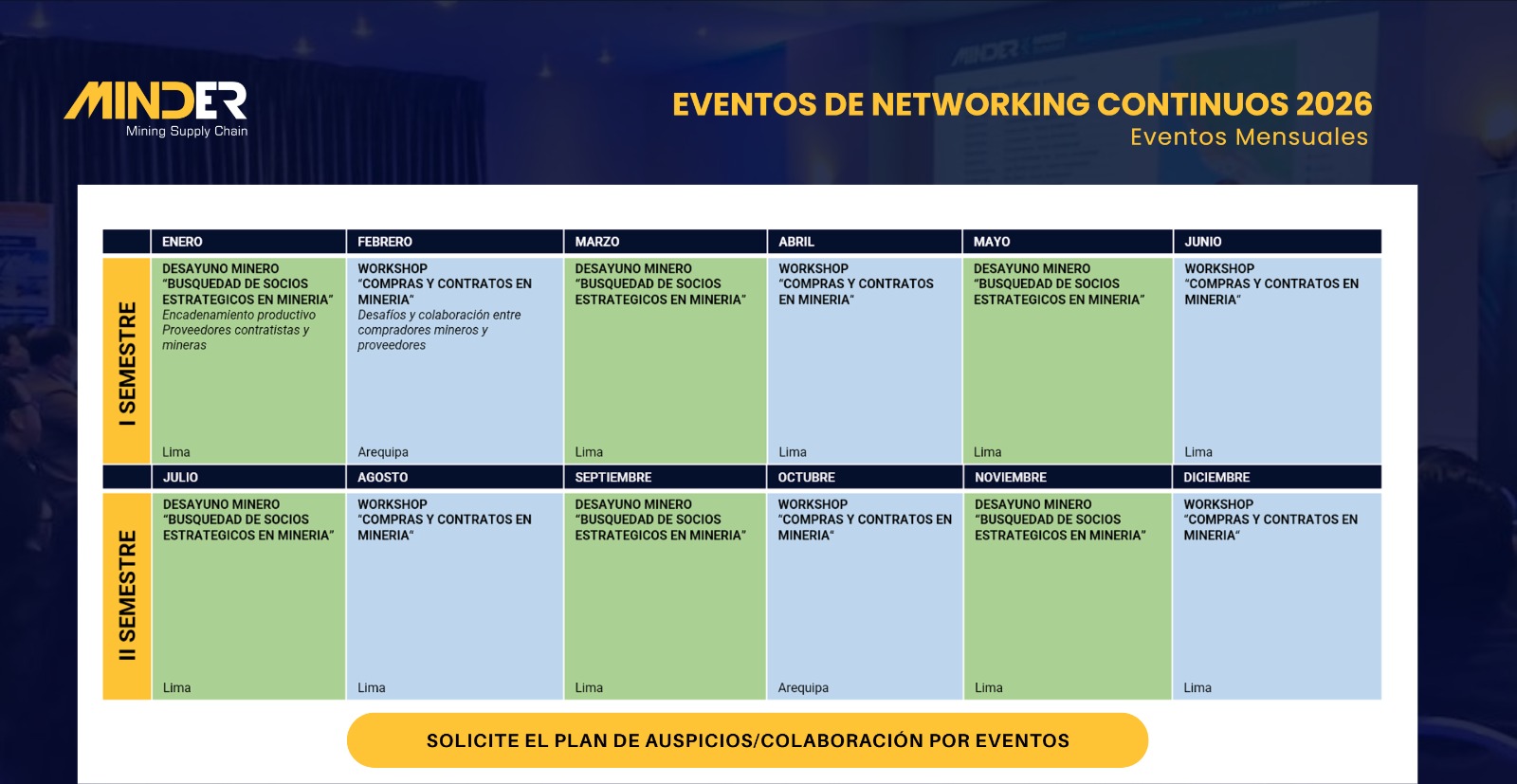 MINDER
Mining Supply Chain

EVENTOS DE NETWORKING CONTINUOS 2026
Eventos Mensuales

| | ENERO | FEBRERO | MARZO | ABRIL | MAYO | JUNIO |
|---|---|---|---|---|---|---|
| I SEMESTRE | DESAYUNO MINERO "BUSQUEDAD DE SOCIOS ESTRATEGICOS EN MINERIA" Encadenamiento productivo Proveedores contratistas y mineras Lima | WORKSHOP "COMPRAS Y CONTRATOS EN MINERIA" Desafíos y colaboración entre compradores mineros y proveedores Arequipa | DESAYUNO MINERO "BUSQUEDAD DE SOCIOS ESTRATEGICOS EN MINERIA" Lima | WORKSHOP "COMPRAS Y CONTRATOS EN MINERIA" Lima | DESAYUNO MINERO "BUSQUEDAD DE SOCIOS ESTRATEGICOS EN MINERIA" Lima | WORKSHOP "COMPRAS Y CONTRATOS EN MINERIA" Lima |
| | JULIO | AGOSTO | SEPTIEMBRE | OCTUBRE | NOVIEMBRE | DICIEMBRE |
| II SEMESTRE | DESAYUNO MINERO "BUSQUEDAD DE SOCIOS ESTRATEGICOS EN MINERIA" Lima | WORKSHOP "COMPRAS Y CONTRATOS EN MINERIA" Lima | DESAYUNO MINERO "BUSQUEDAD DE SOCIOS ESTRATEGICOS EN MINERIA" Lima | WORKSHOP "COMPRAS Y CONTRATOS EN MINERIA" Arequipa | DESAYUNO MINERO "BUSQUEDAD DE SOCIOS ESTRATEGICOS EN MINERIA" Lima | WORKSHOP "COMPRAS Y CONTRATOS EN MINERIA" Lima |

SOLICITE EL PLAN DE AUSPICIOS/COLABORACIÓN POR EVENTOS